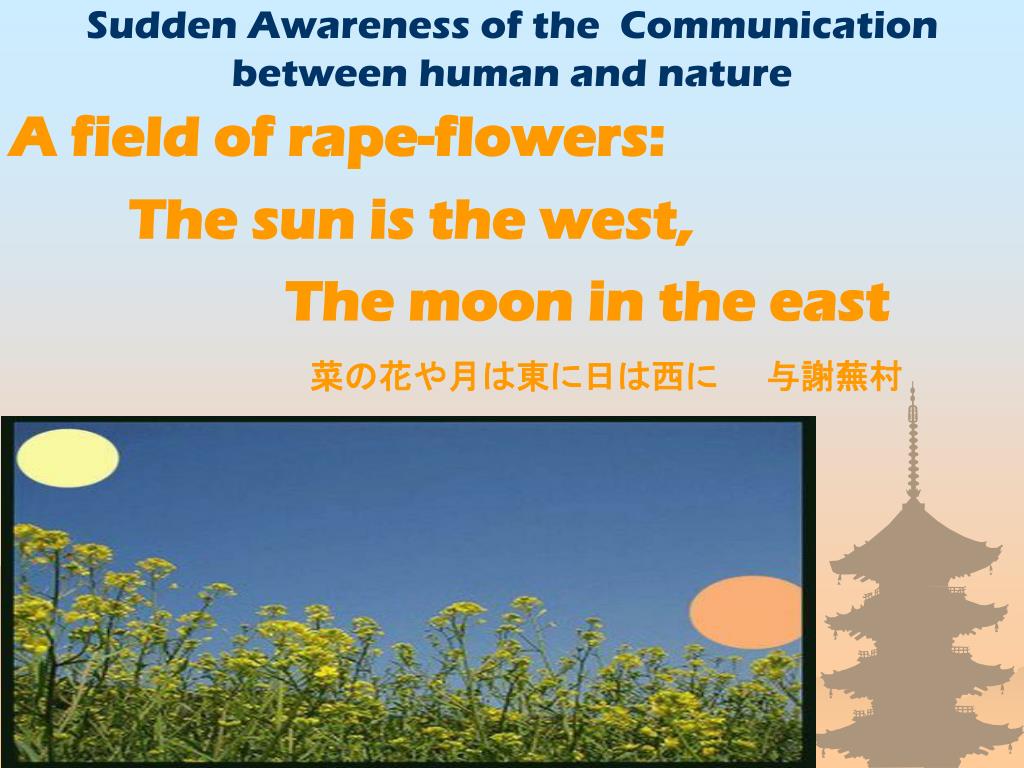 Sudden Awareness of the Communication between human and nature

A field of rape-flowers:

The sun is the west,

The moon in the east

菜の花や月は東に日は西に　与謝蕪村